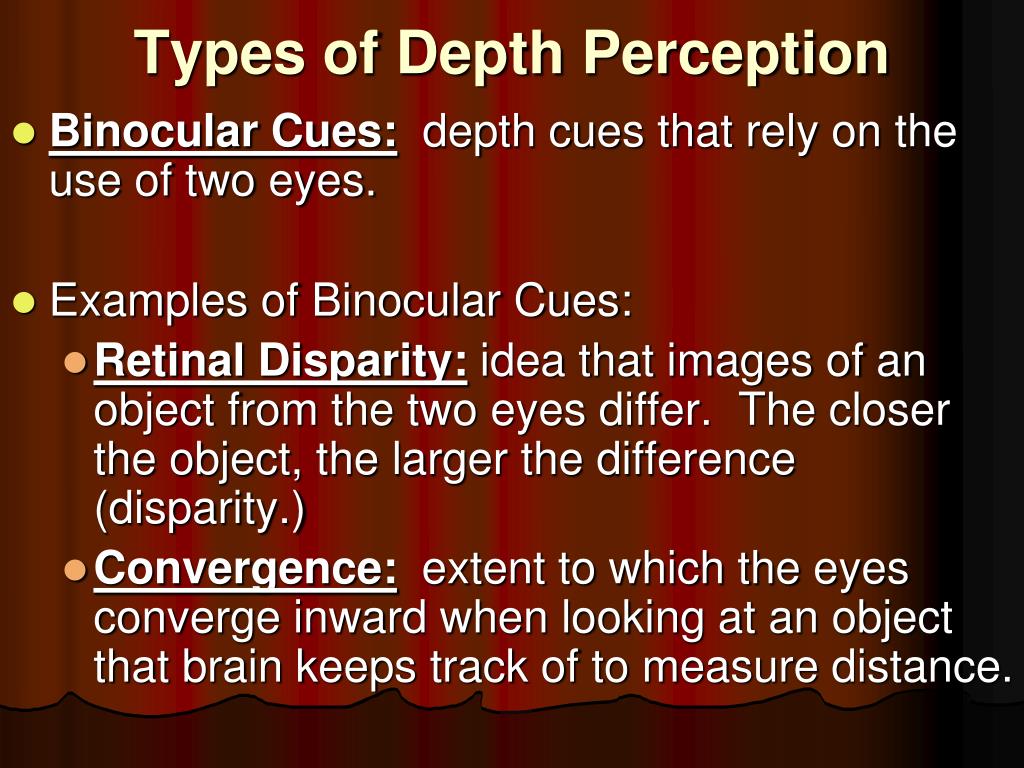 Types of Depth Perception

Binocular Cues: depth cues that rely on the use of two eyes.

Examples of Binocular Cues:

Retinal Disparity: idea that images of an object from the two eyes differ. The closer the object, the larger the difference (disparity.)

Convergence: extent to which the eyes converge inward when looking at an object that brain keeps track of to measure distance.